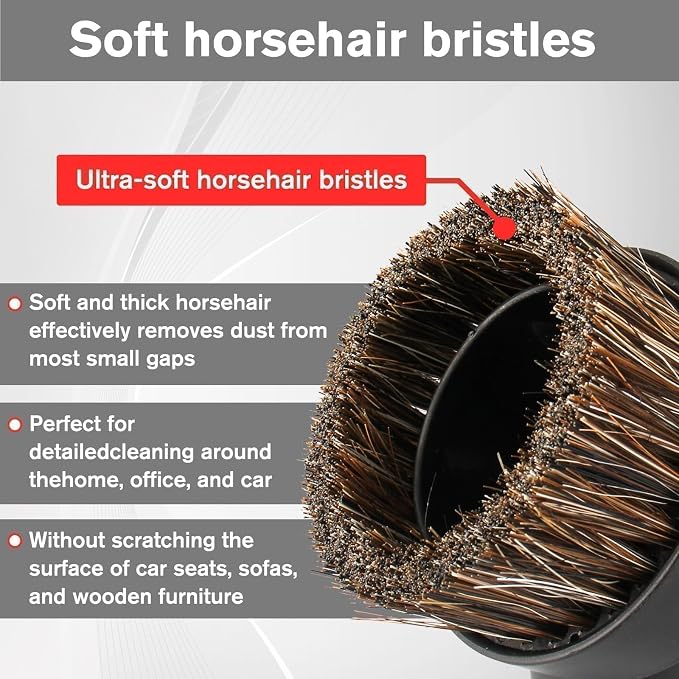 Soft horsehair bristles

Ultra-soft horsehair bristles

Soft and thick horsehair effectively removes dust from most small gaps

Perfect for detailedcleaning around thehome, office, and car

Without scratching the surface of car seats, sofas, and wooden furniture